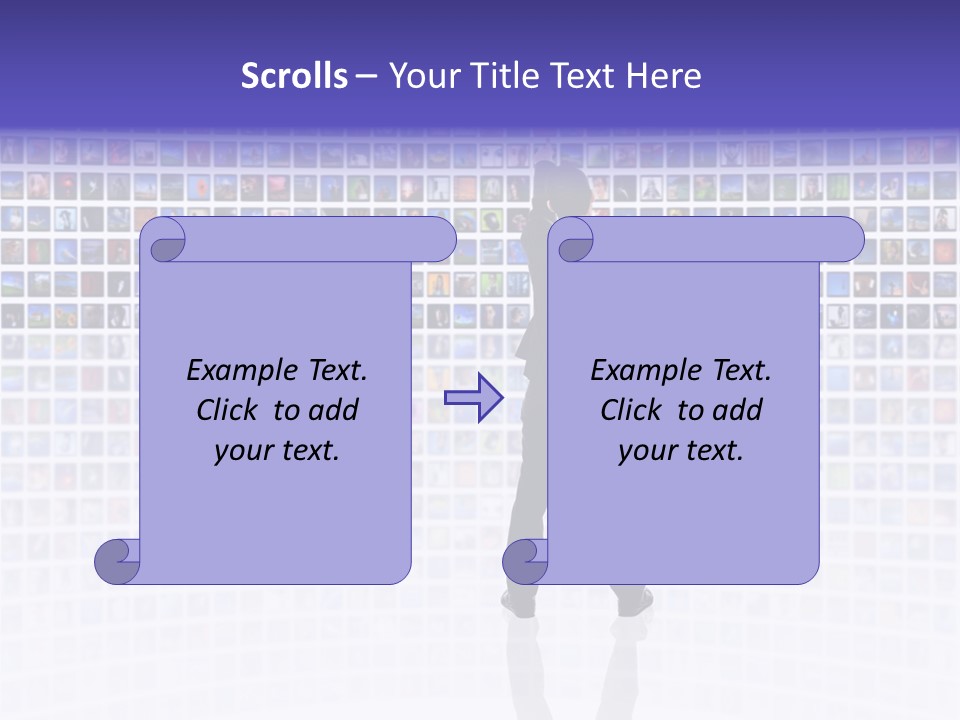 Scrolls – Your Title Text Here

Example Text. Click to add your text.

Example Text. Click to add your text.